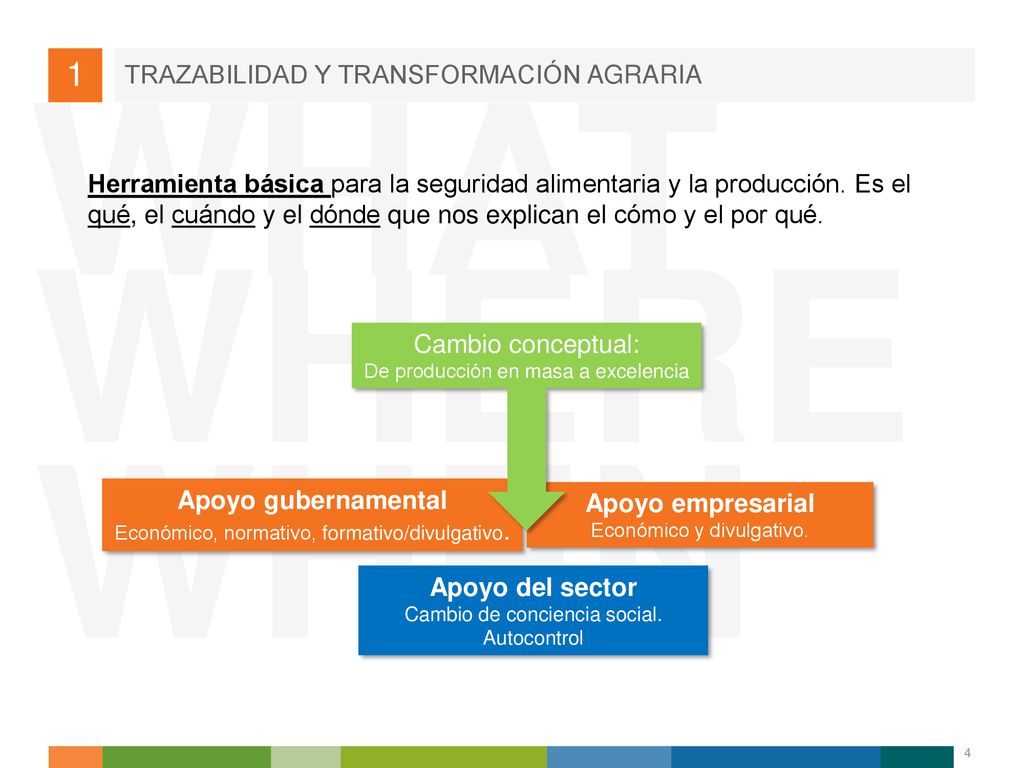 1

TRAZABILIDAD Y TRANSFORMACIÓN AGRARIA

WHAT
WHERE
WHEN

Herramienta básica para la seguridad alimentaria y la producción. Es el qué, el cuándo y el dónde que nos explican el cómo y el por qué.

Cambio conceptual:
De producción en masa a excelencia

Apoyo gubernamental
Económico, normativo, formativo/divulgativo.

Apoyo empresarial
Económico y divulgativo.

Apoyo del sector
Cambio de conciencia social.
Autocontrol

4